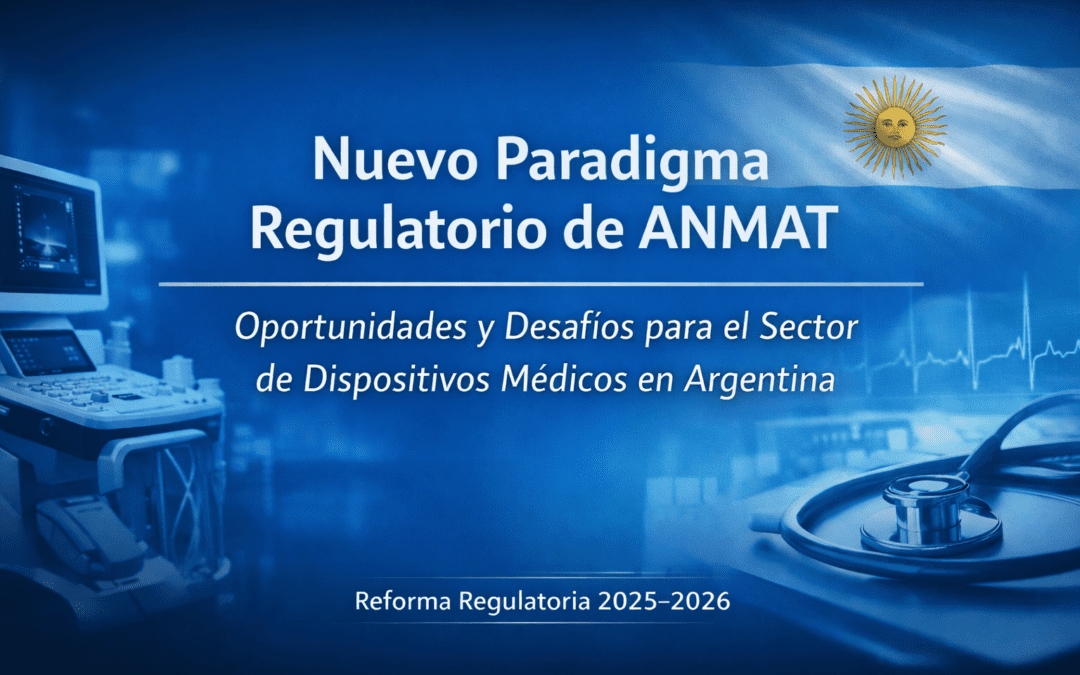 Nuevo Paradigma
Regulatorio de ANMAT

Oportunidades y Desafíos para el Sector de Dispositivos Médicos en Argentina

Reforma Regulatoria 2025–2026